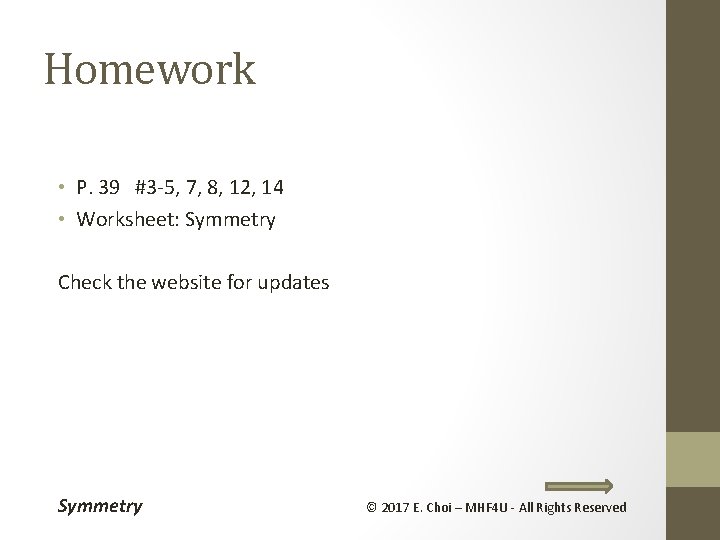 Homework

• P. 39 #3-5, 7, 8, 12, 14
• Worksheet: Symmetry

Check the website for updates

Symmetry

© 2017 E. Choi – MHF4U - All Rights Reserved